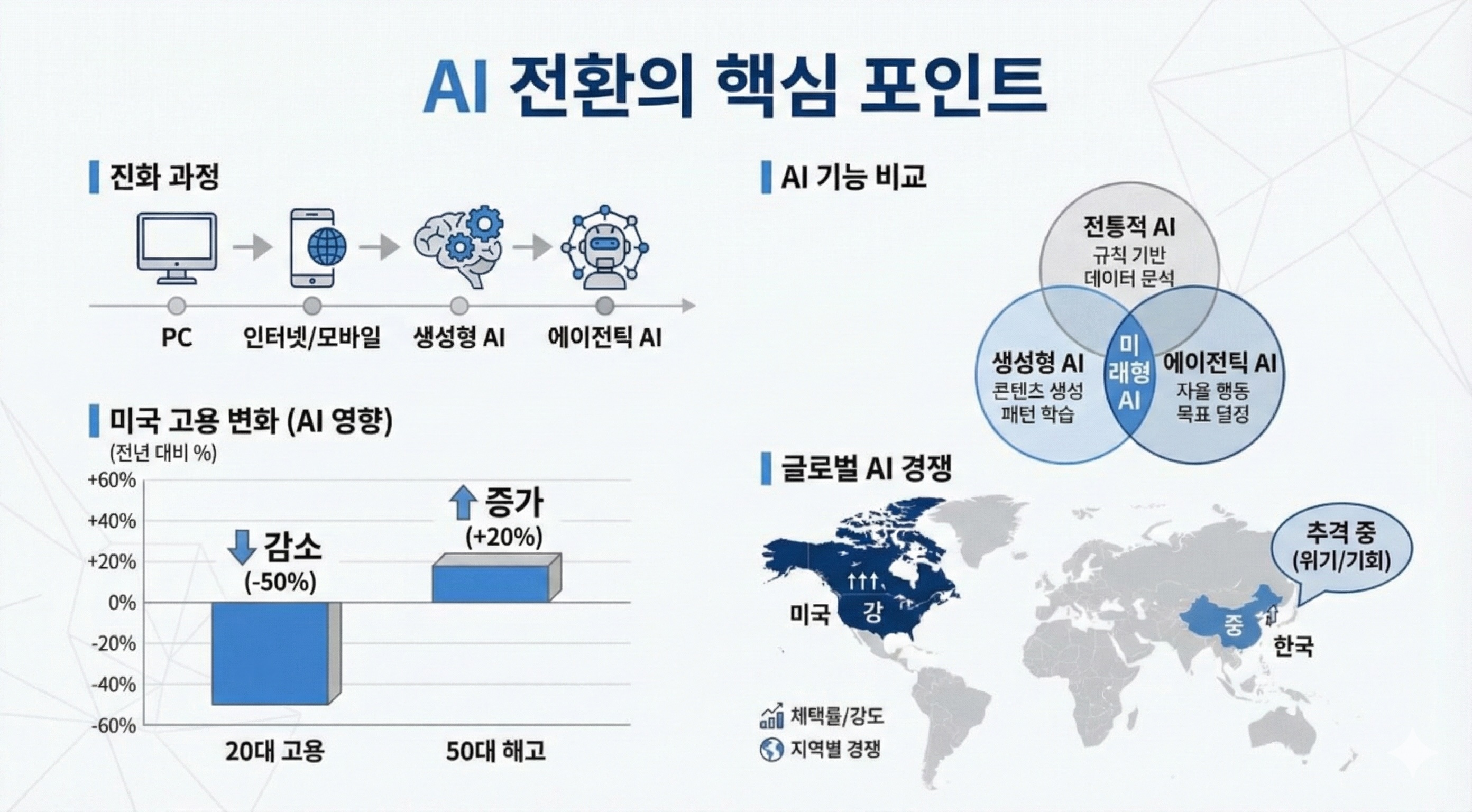 AI 전환의 핵심 포인트

진화 과정

PC
인터넷/모바일
생성형 AI
에이전틱 AI

미국 고용 변화 (AI 영향)
(전년 대비 %)

+60%
+40%
+20%
0%
-20%
-40%
-60%

감소
(-50%)

증가
(+20%)

20대 고용
50대 해고

AI 기능 비교

전통적 AI
규칙 기반
데이터 문석

생성형 AI
콘텐츠 생성
패턴 학습

미래형 AI

에이전틱 AI
자율 행동
목표 덜정

글로벌 AI 경쟁

미국
강
중
한국

추격 중
(위기/기회)

체택률/강도
지역별 경쟁